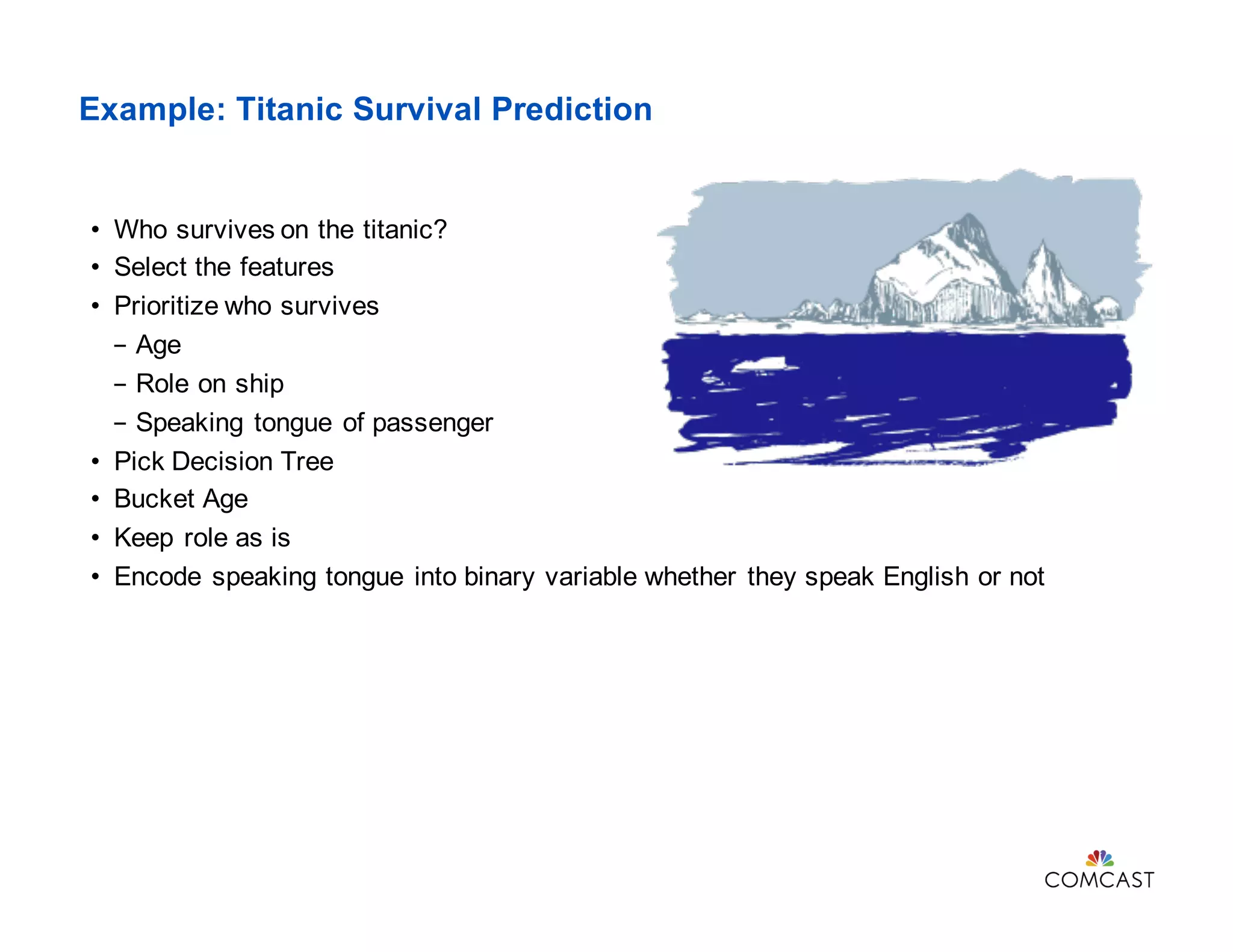 Example: Titanic Survival Prediction

• Who survives on the titanic?
• Select the features
• Prioritize who survives
– Age
– Role on ship
– Speaking tongue of passenger
• Pick Decision Tree
• Bucket Age
• Keep role as is
• Encode speaking tongue into binary variable whether they speak English or not

COMCAST